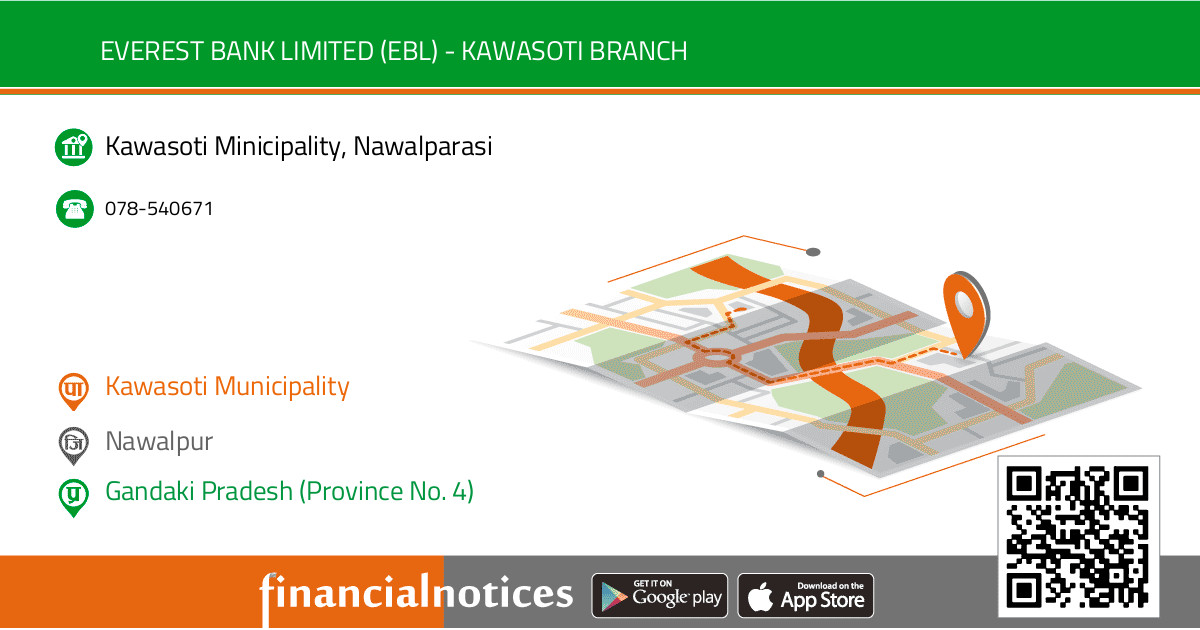 EVEREST BANK LIMITED (EBL) - KAWASOTI BRANCH

Kawasoti Minicipality, Nawalparasi

078-540671

पा Kawasoti Municipality

जि Nawalpur

प्र Gandaki Pradesh (Province No. 4)

financialnotices

GET IT ON Google play

Download on the App Store